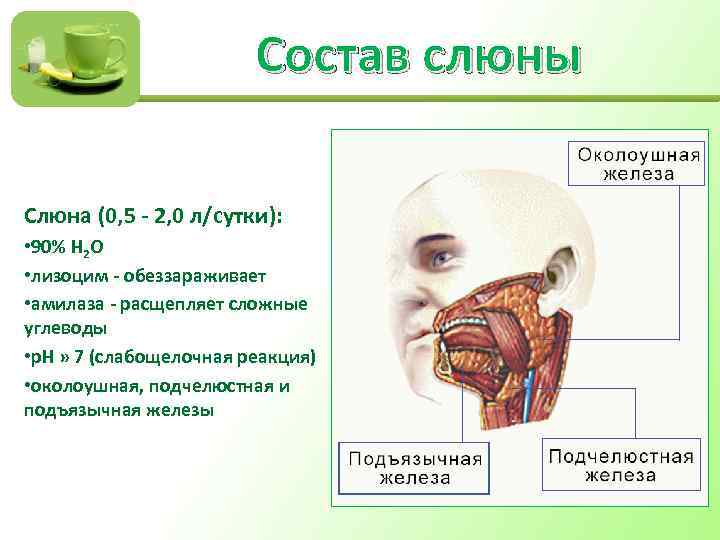 Состав слюны

Слюна (0,5 - 2,0 л/сутки):
•90% $H_2O$
•лизоцим - обеззараживает
•амилаза - расщепляет сложные углеводы
•pH » 7 (слабощелочная реакция)
•околоушная, подчелюстная и подъязычная железы

Околоушная железа

Подъязычная железа

Подчелюстная железа